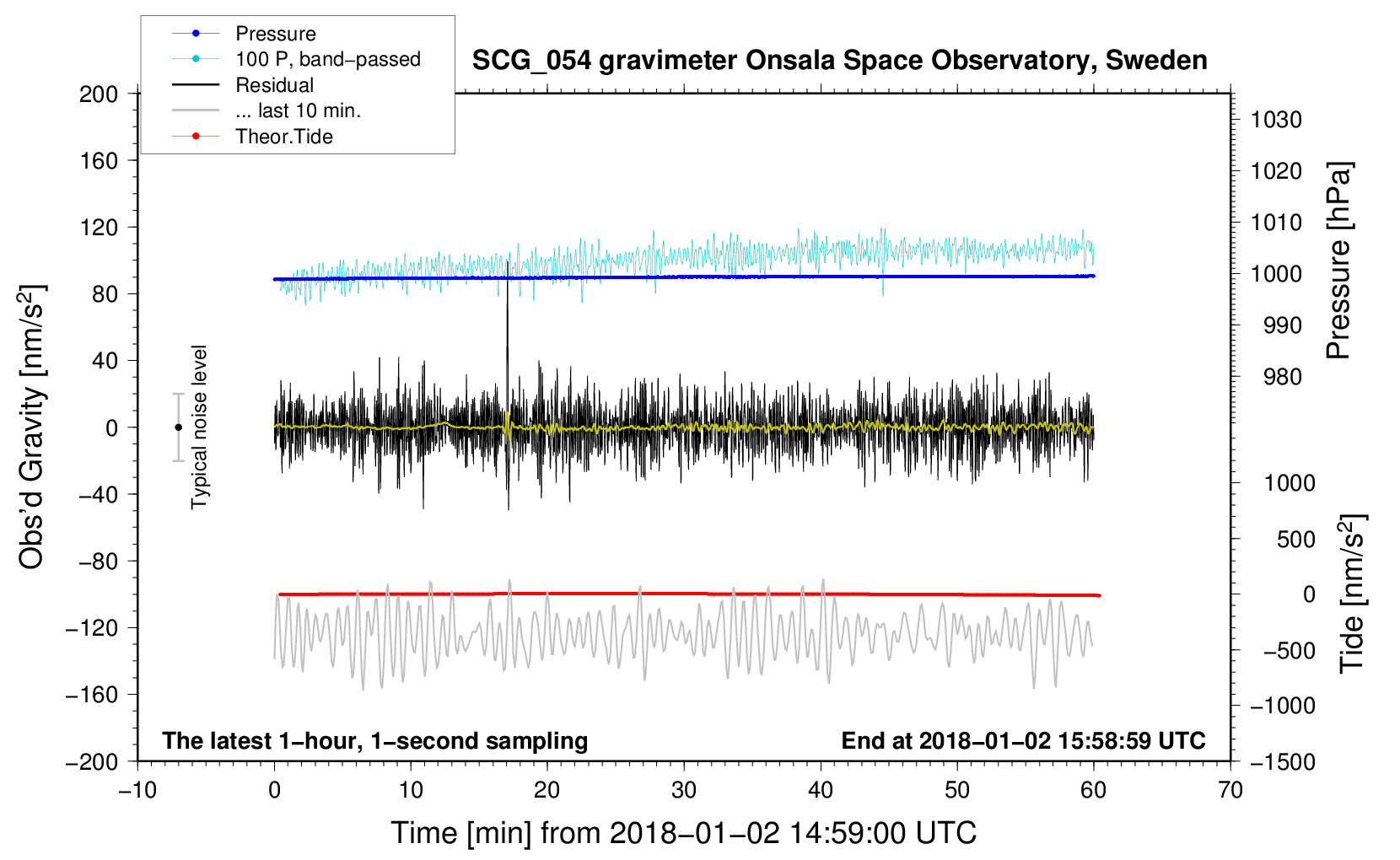 Pressure
100 P, band−passed
Residual
... last 10 min.
Theor.Tide

SCG_054 gravimeter Onsala Space Observatory, Sweden

200
160
120
80
40
0
−40
−80
−120
−160
−200

Obs'd Gravity [nm/s$^2$]

Typical noise level

1030
1020
1010
1000
990
980

Pressure [hPa]

1000
500
0
−500
−1000
−1500

Tide [nm/s$^2$]

The latest 1−hour, 1−second sampling
End at 2018−01−02 15:58:59 UTC

−10
0
10
20
30
40
50
60
70

Time [min] from 2018−01−02 14:59:00 UTC